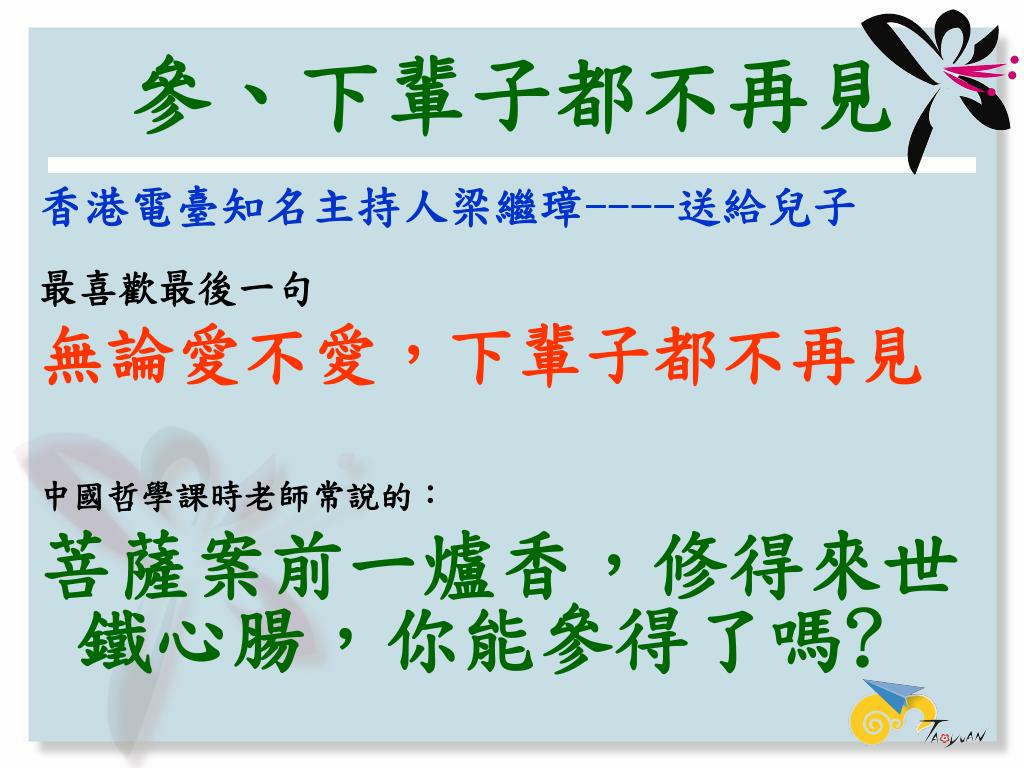 參、下輩子都不再見

香港電臺知名主持人梁繼璋----送給兒子

最喜歡最後一句

無論愛不愛，下輩子都不再見

中國哲學課時老師常說的：

菩薩案前一爐香，修得來世鐵心腸，你能參得了嗎?

TAOYUAN